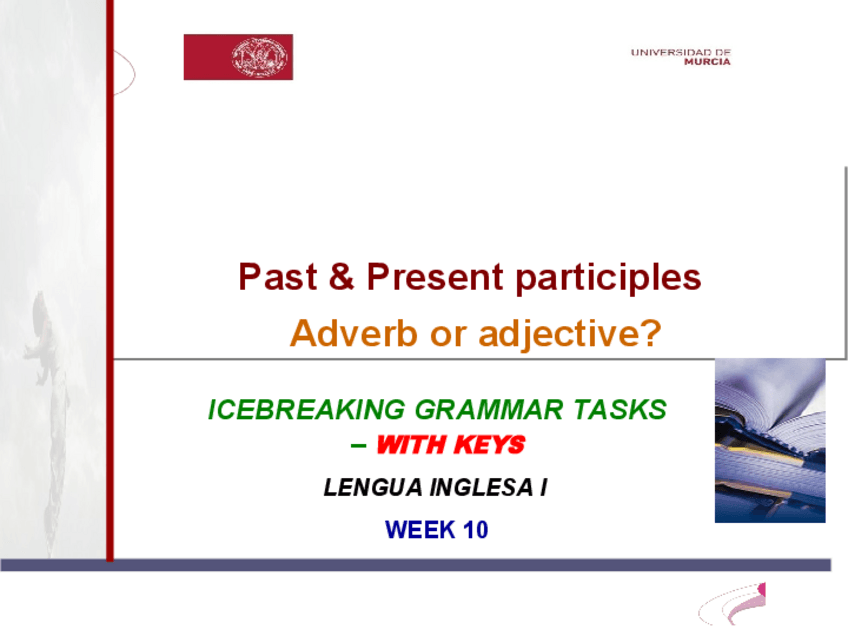 UNIVERSIDAD DE
MURCIA

Past & Present participles

Adverb or adjective?

ICEBREAKING GRAMMAR TASKS
– WITH KEYS

LENGUA INGLESA I

WEEK 10